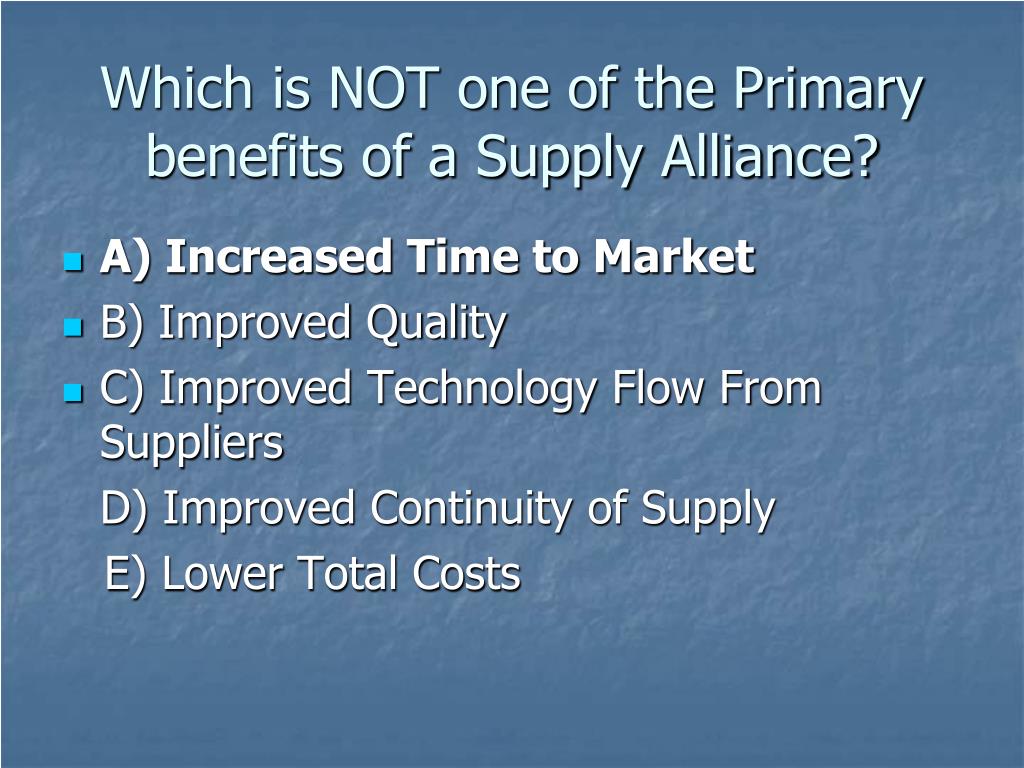 Which is NOT one of the Primary benefits of a Supply Alliance?

A) Increased Time to Market
B) Improved Quality
C) Improved Technology Flow From Suppliers
D) Improved Continuity of Supply
E) Lower Total Costs